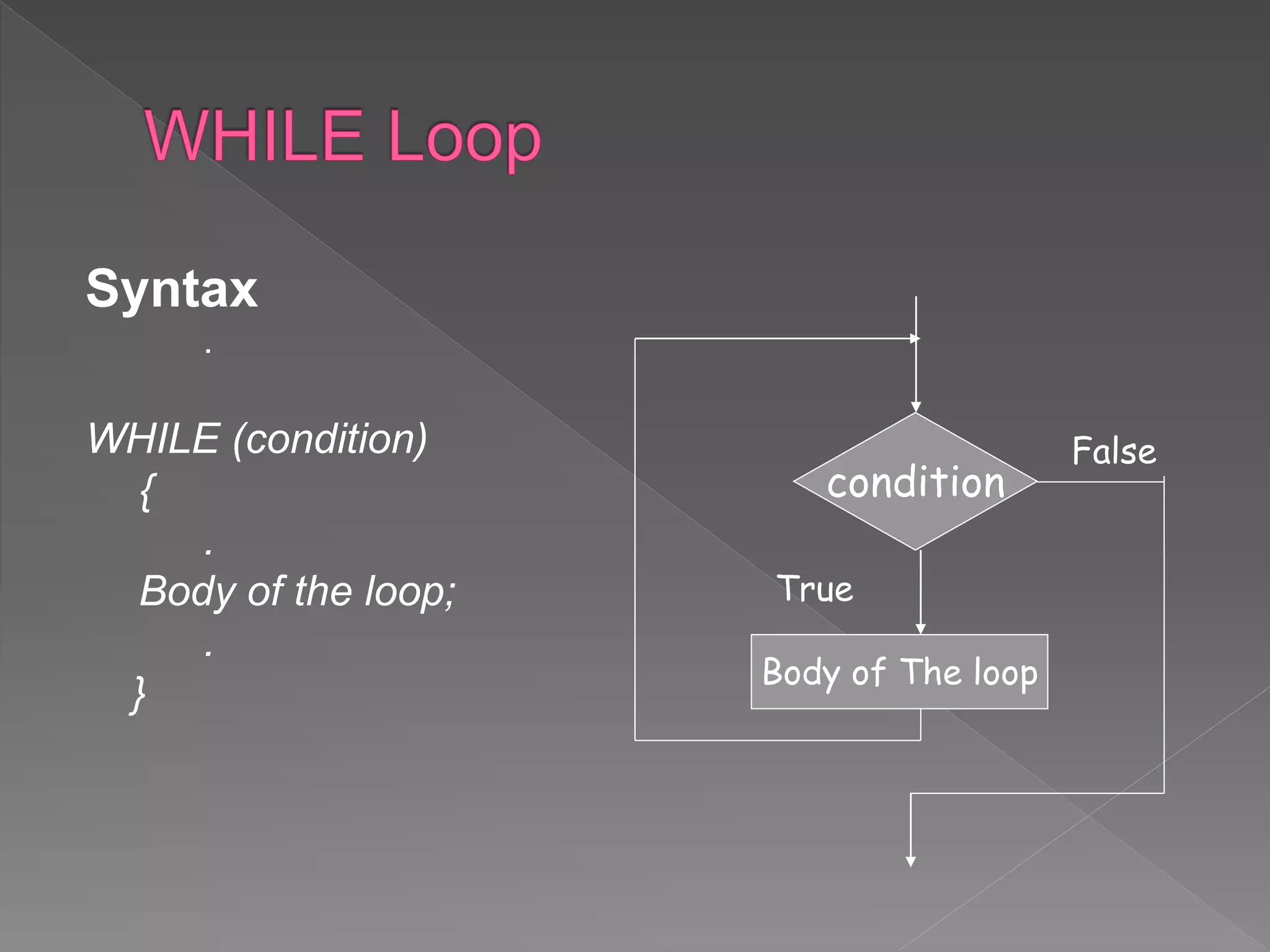 WHILE Loop

Syntax

.

WHILE (condition)

{

.

Body of the loop;

.

}

condition

False

True

Body of The loop